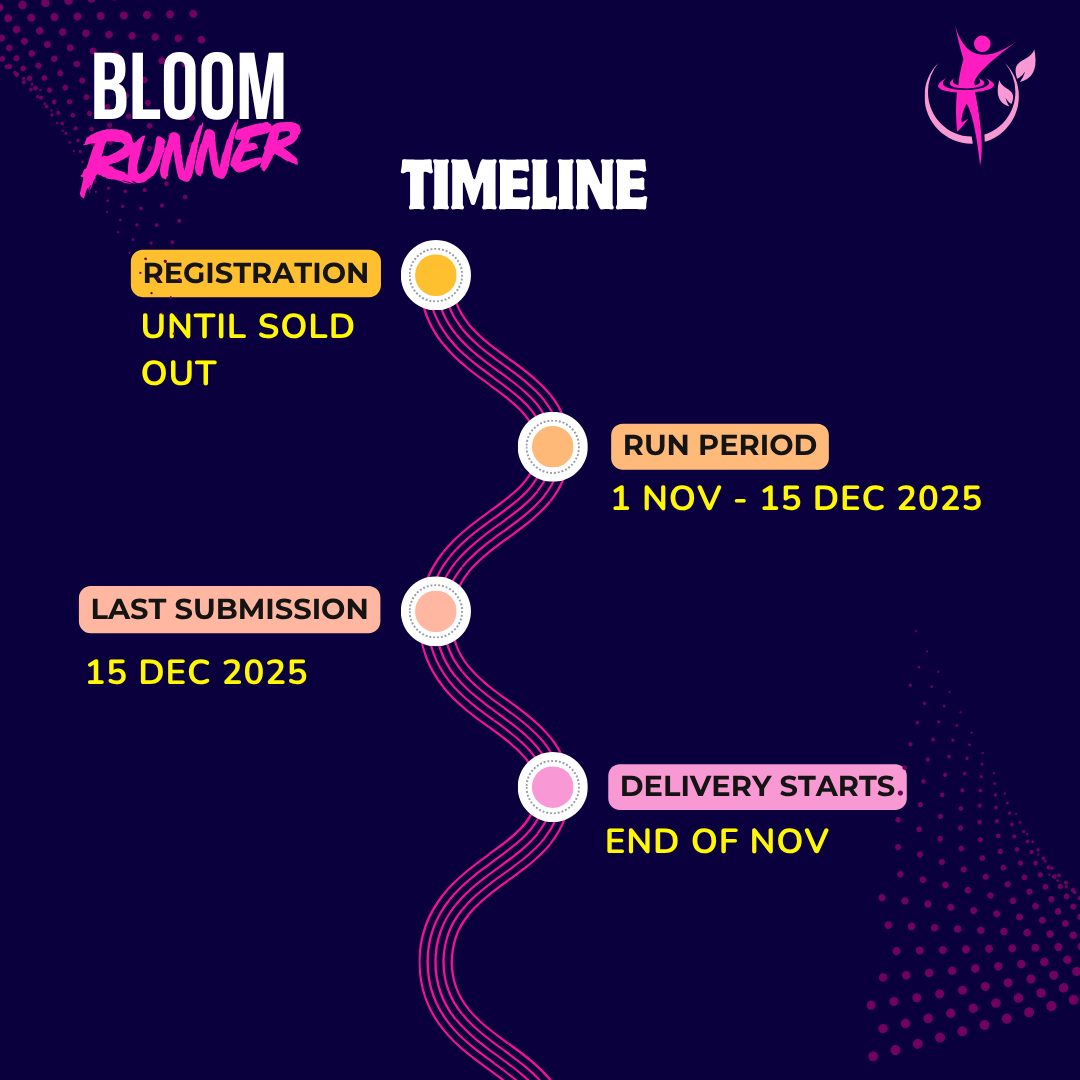 BLOOM
RUNNER

TIMELINE

REGISTRATION
UNTIL SOLD OUT

RUN PERIOD
1 NOV - 15 DEC 2025

LAST SUBMISSION
15 DEC 2025

DELIVERY STARTS.
END OF NOV